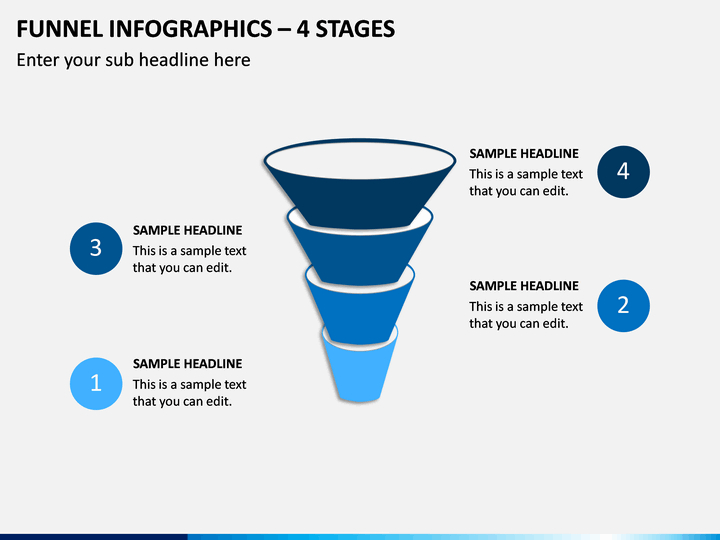 FUNNEL INFOGRAPHICS – 4 STAGES

Enter your sub headline here

SAMPLE HEADLINE
This is a sample text that you can edit.

4

3

SAMPLE HEADLINE
This is a sample text that you can edit.

SAMPLE HEADLINE
This is a sample text that you can edit.

2

1

SAMPLE HEADLINE
This is a sample text that you can edit.